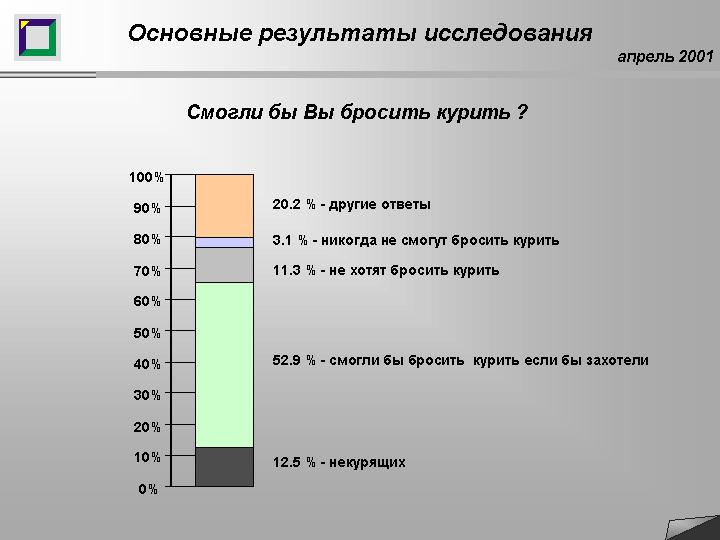 Основные результаты исследования

апрель 2001

Смогли бы Вы бросить курить ?

100%
90%
80%
70%
60%
50%
40%
30%
20%
10%
0%

20.2 % - другие ответы

3.1 % - никогда не смогут бросить курить

11.3 % - не хотят бросить курить

52.9 % - смогли бы бросить курить если бы захотели

12.5 % - некурящих